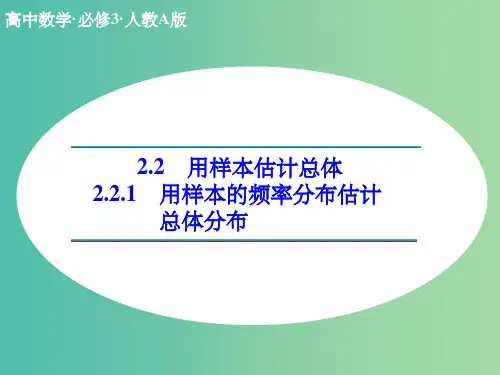 高中数学·必修3·人教A版

2.2　用样本估计总体
2.2.1　用样本的频率分布估计总体分布